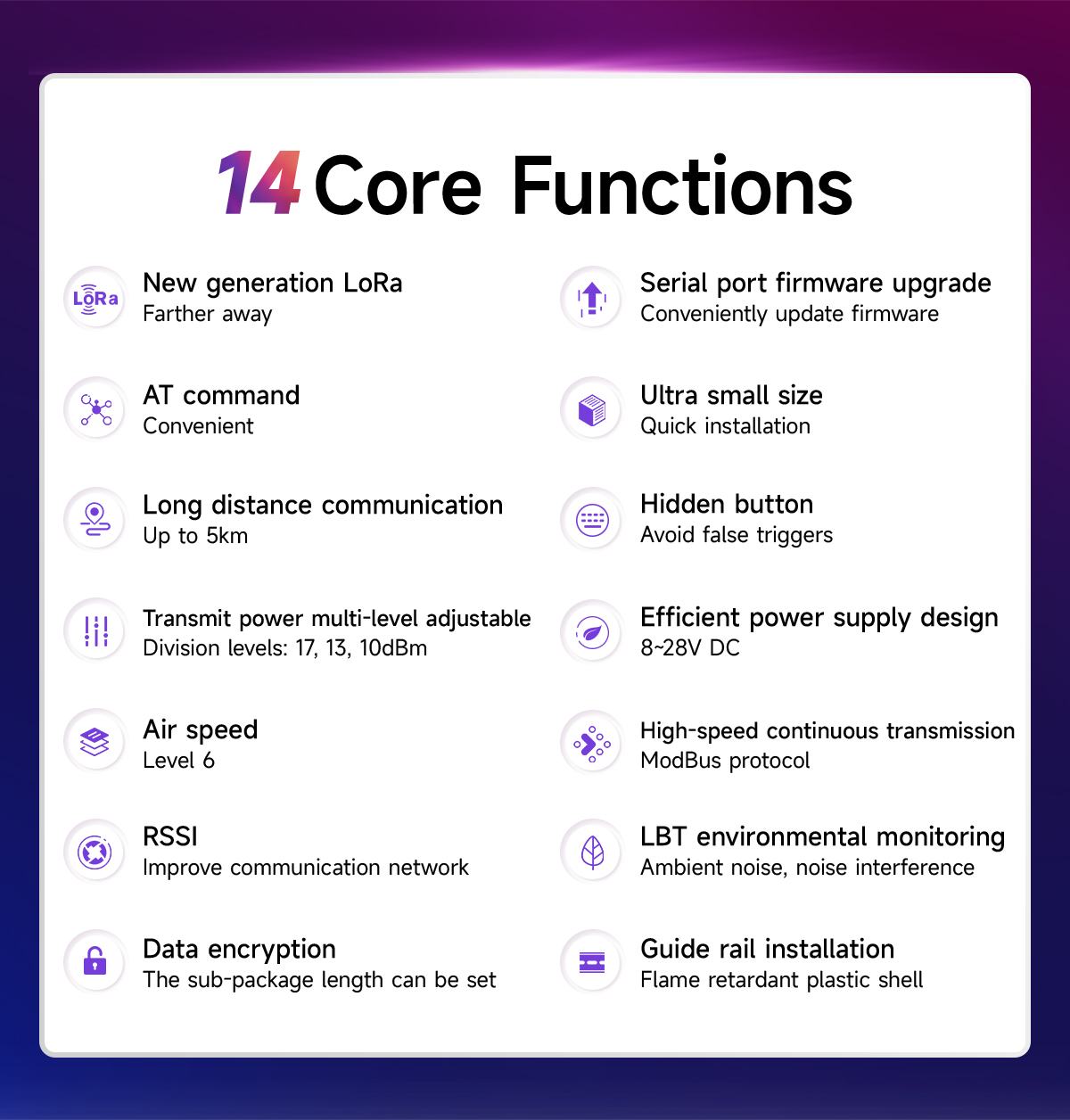 14 Core Functions

LoRa

New generation LoRa
Farther away

AT command
Convenient

Long distance communication
Up to 5km

Transmit power multi-level adjustable
Division levels: 17, 13, 10dBm

Air speed
Level 6

RSSI
Improve communication network

Data encryption
The sub-package length can be set

Serial port firmware upgrade
Conveniently update firmware

Ultra small size
Quick installation

Hidden button
Avoid false triggers

Efficient power supply design
8~28V DC

High-speed continuous transmission
ModBus protocol

LBT environmental monitoring
Ambient noise, noise interference

Guide rail installation
Flame retardant plastic shell